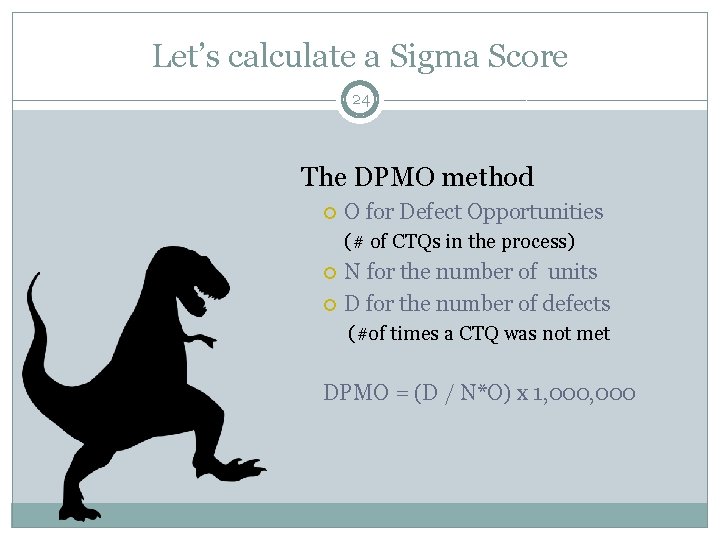 Let's calculate a Sigma Score

24

The DPMO method

O for Defect Opportunities
(# of CTQs in the process)

N for the number of units

D for the number of defects
(#of times a CTQ was not met

DPMO = (D / N*O) x 1,000,000